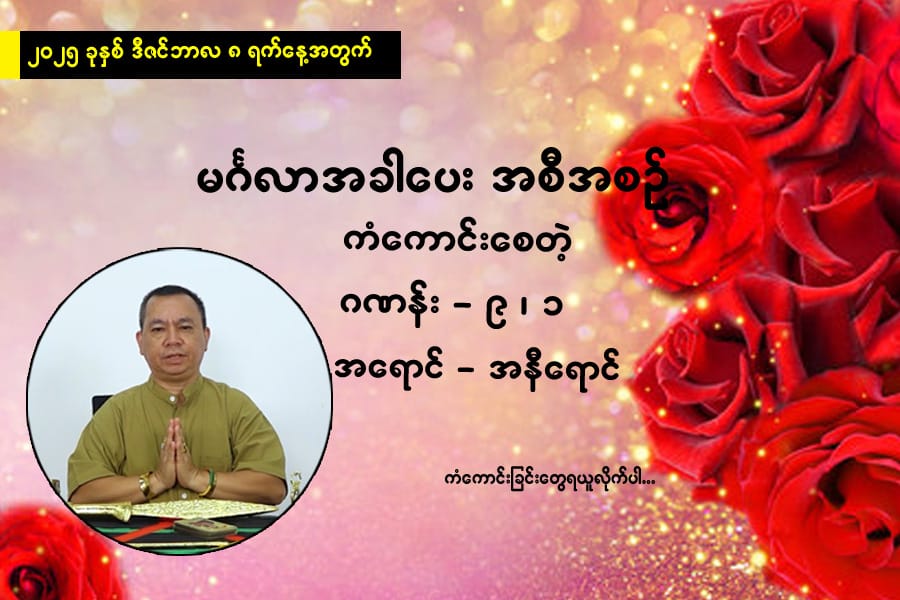 ၂၀၂၅ ခုနှစ် ဒီဇင်ဘာလ ၈ ရက်နေ့အတွက်

မင်္ဂလာအခါပေး အစီအစဉ်

ကံကောင်းစေတဲ့

ဂဏန်း – ၉ ၊ ၁

အရောင် – အနီရောင်

ကံကောင်းခြင်းတွေရယူလိုက်ပါ...